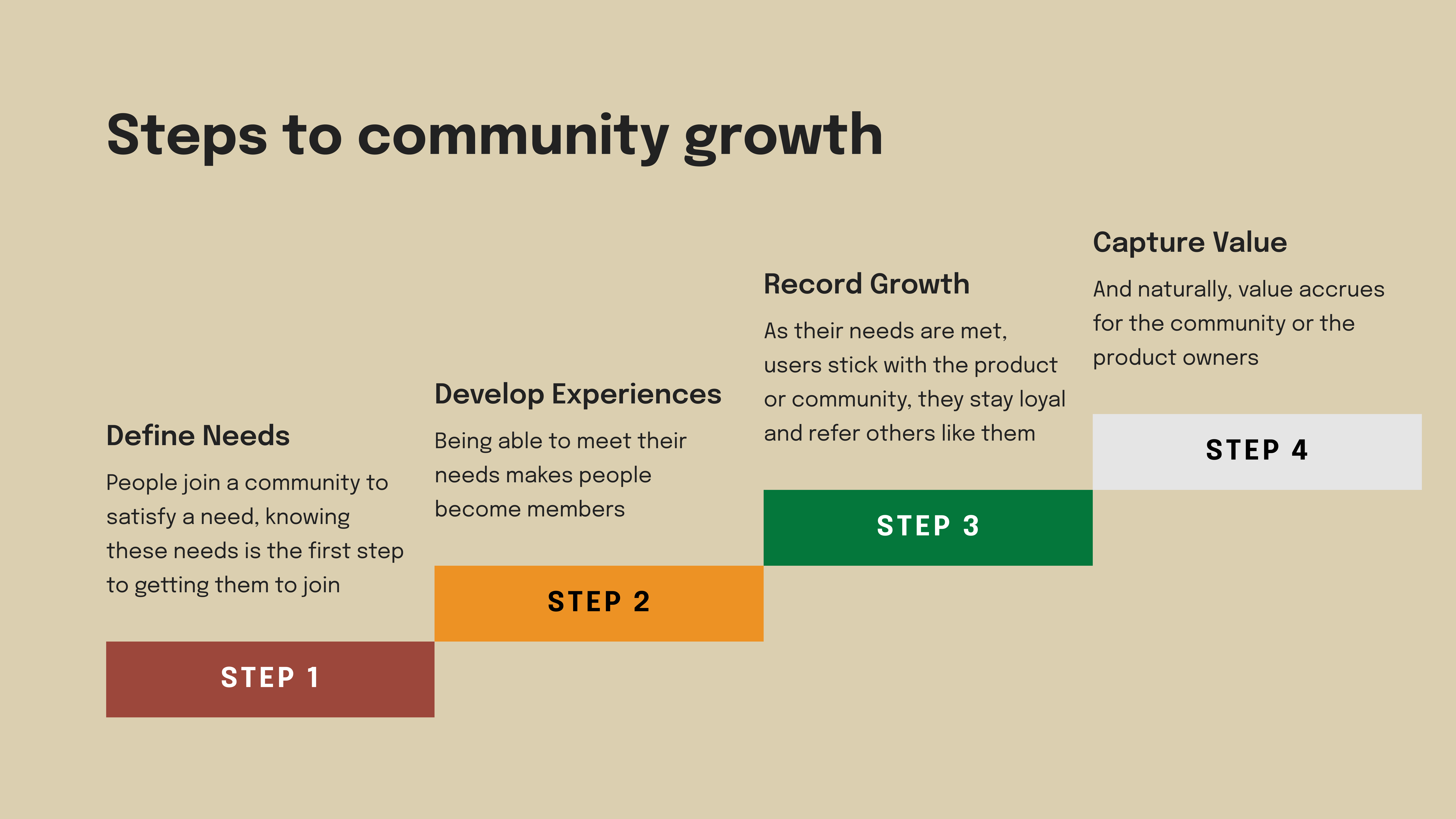 Steps to community growth

Define Needs

People join a community to satisfy a need, knowing these needs is the first step to getting them to join

STEP 1

Develop Experiences

Being able to meet their needs makes people become members

STEP 2

Record Growth

As their needs are met, users stick with the product or community, they stay loyal and refer others like them

STEP 3

Capture Value

And naturally, value accrues for the community or the product owners

STEP 4